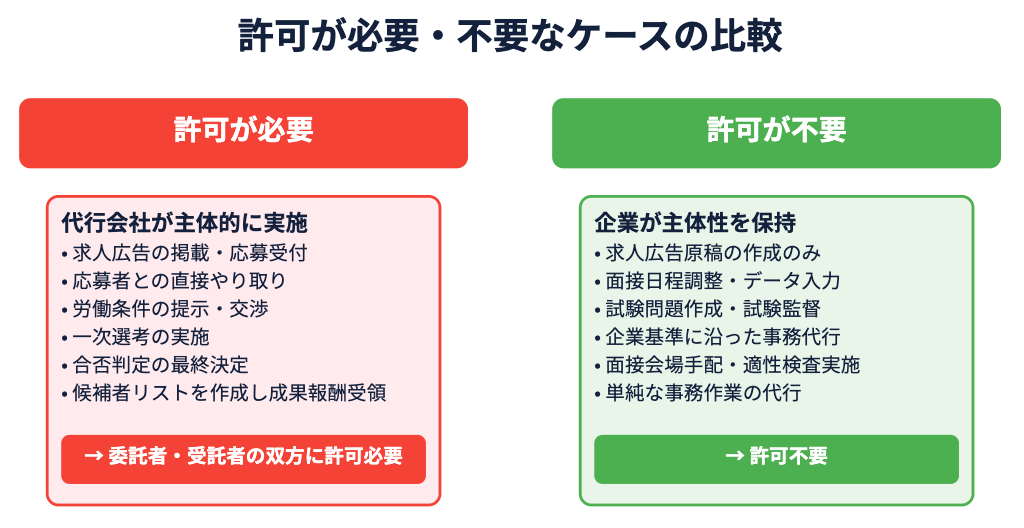 許可が必要・不要なケースの比較

許可が必要

代行会社が主体的に実施
• 求人広告の掲載・応募受付
• 応募者との直接やり取り
• 労働条件の提示・交渉
• 一次選考の実施
• 合否判定の最終決定
• 候補者リストを作成し成果報酬受領

→ 委託者・受託者の双方に許可必要

許可が不要

企業が主体性を保持
• 求人広告原稿の作成のみ
• 面接日程調整・データ入力
• 試験問題作成・試験監督
• 企業基準に沿った事務代行
• 面接会場手配・適性検査実施
• 単純な事務作業の代行

→ 許可不要